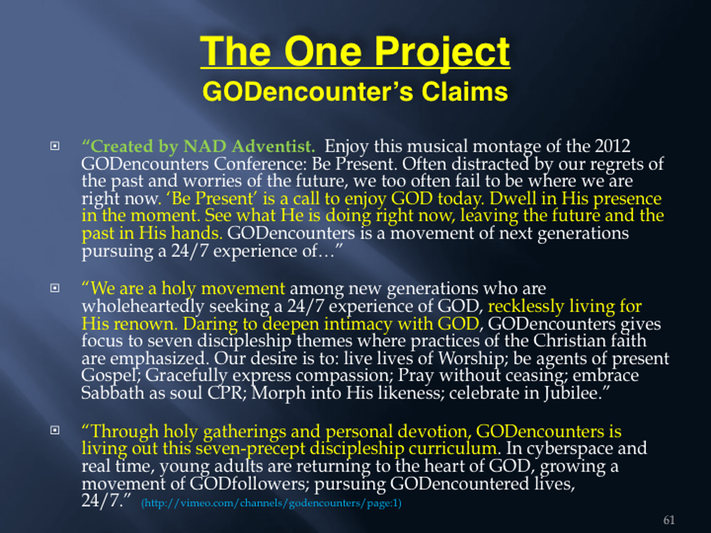 The One Project
GODencounter's Claims

"Created by NAD Adventist. Enjoy this musical montage of the 2012 GODencounters Conference: Be Present. Often distracted by our regrets of the past and worries of the future, we too often fail to be where we are right now. 'Be Present' is a call to enjoy GOD today. Dwell in His presence in the moment. See what He is doing right now, leaving the future and the past in His hands. GODencounters is a movement of next generations pursuing a 24/7 experience of…"

"We are a holy movement among new generations who are wholeheartedly seeking a 24/7 experience of GOD, recklessly living for His renown. Daring to deepen intimacy with GOD, GODencounters gives focus to seven discipleship themes where practices of the Christian faith are emphasized. Our desire is to: live lives of Worship; be agents of present Gospel; Gracefully express compassion; Pray without ceasing; embrace Sabbath as soul CPR; Morph into His likeness; celebrate in Jubilee."

"Through holy gatherings and personal devotion, GODencounters is living out this seven-precept discipleship curriculum. In cyberspace and real time, young adults are returning to the heart of GOD, growing a movement of GODfollowers; pursuing GODencountered lives, 24/7." (http://vimeo.com/channels/godencounters/page:1)

61